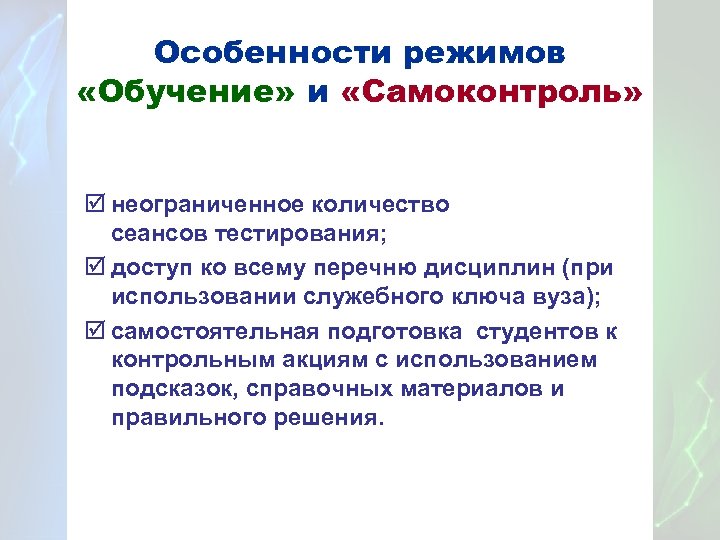 Особенности режимов «Обучение» и «Самоконтроль»

☑ неограниченное количество сеансов тестирования;

☑ доступ ко всему перечню дисциплин (при использовании служебного ключа вуза);

☑ самостоятельная подготовка студентов к контрольным акциям с использованием подсказок, справочных материалов и правильного решения.